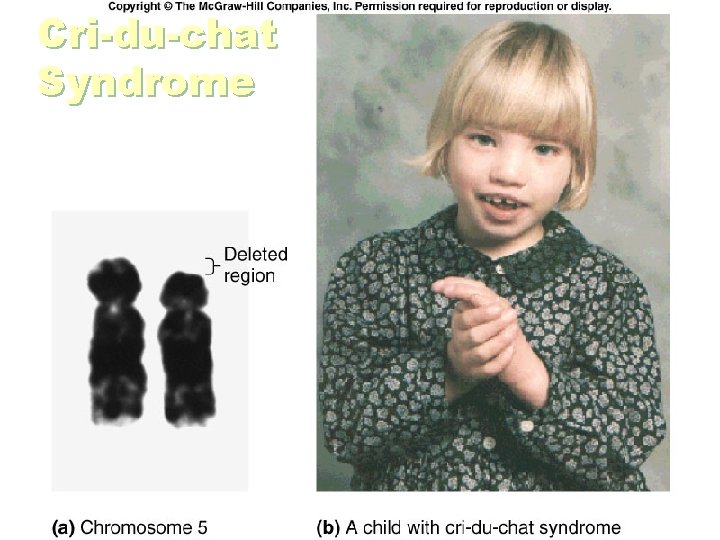 Copyright © The McGraw-Hill Companies, Inc. Permission required for reproduction or display.

Cri-du-chat Syndrome

Deleted region

(a) Chromosome 5

(b) A child with cri-du-chat syndrome